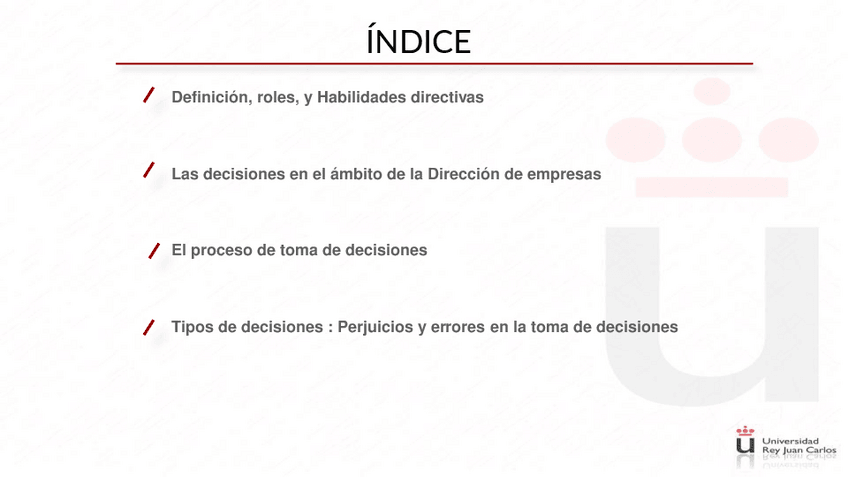 ÍNDICE

Definición, roles, y Habilidades directivas

Las decisiones en el ámbito de la Dirección de empresas

El proceso de toma de decisiones

Tipos de decisiones : Perjuicios y errores en la toma de decisiones

Universidad Rey Juan Carlos